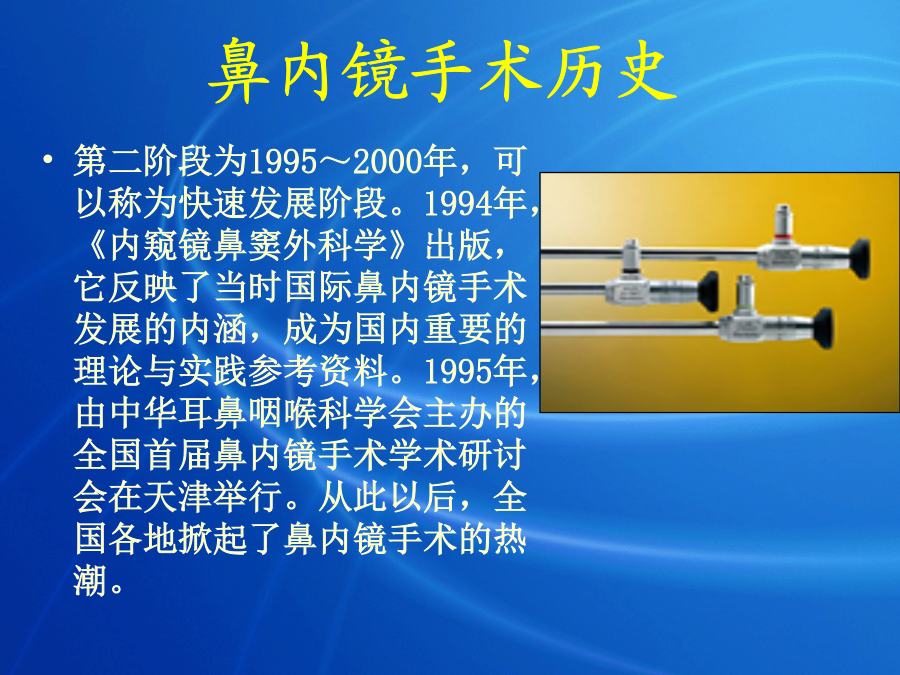 鼻内镜手术历史

• 第二阶段为1995～2000年，可以称为快速发展阶段。1994年，《内窥镜鼻窦外科学》出版，它反映了当时国际鼻内镜手术发展的内涵，成为国内重要的理论与实践参考资料。1995年，由中华耳鼻咽喉科学会主办的全国首届鼻内镜手术学术研讨会在天津举行。从此以后，全国各地掀起了鼻内镜手术的热潮。